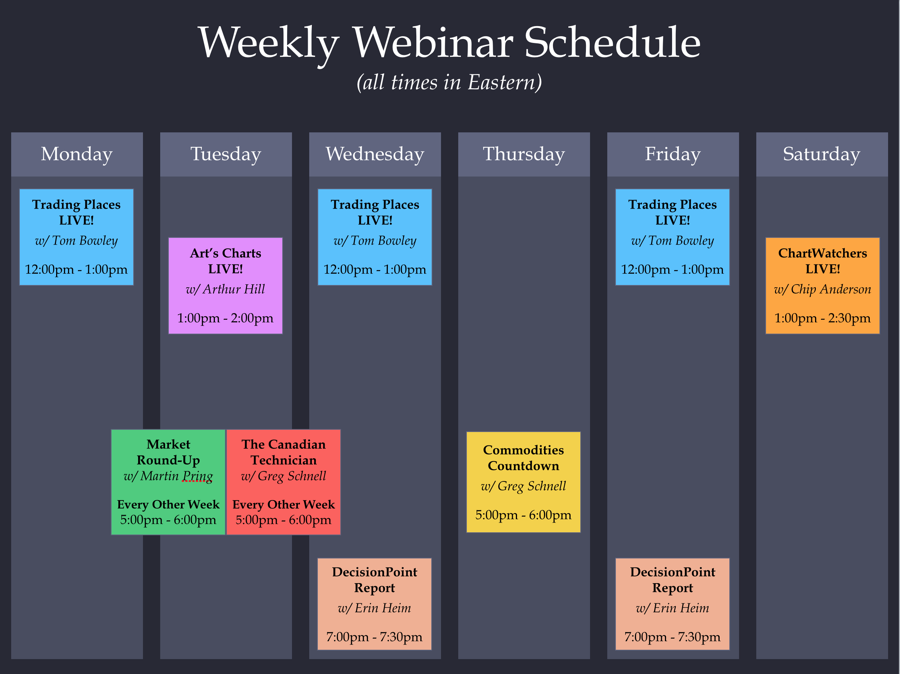 Weekly Webinar Schedule
(all times in Eastern)

Monday

Trading Places LIVE!
w/ Tom Bowley
12:00pm - 1:00pm

Tuesday

Art's Charts LIVE!
w/ Arthur Hill
1:00pm - 2:00pm

Market Round-Up
w/ Martin Pring
Every Other Week
5:00pm - 6:00pm

The Canadian Technician
w/ Greg Schnell
Every Other Week
5:00pm - 6:00pm

Wednesday

Trading Places LIVE!
w/ Tom Bowley
12:00pm - 1:00pm

DecisionPoint Report
w/ Erin Heim
7:00pm - 7:30pm

Thursday

Commodities Countdown
w/ Greg Schnell
5:00pm - 6:00pm

Friday

Trading Places LIVE!
w/ Tom Bowley
12:00pm - 1:00pm

DecisionPoint Report
w/ Erin Heim
7:00pm - 7:30pm

Saturday

ChartWatchers LIVE!
w/ Chip Anderson
1:00pm - 2:30pm